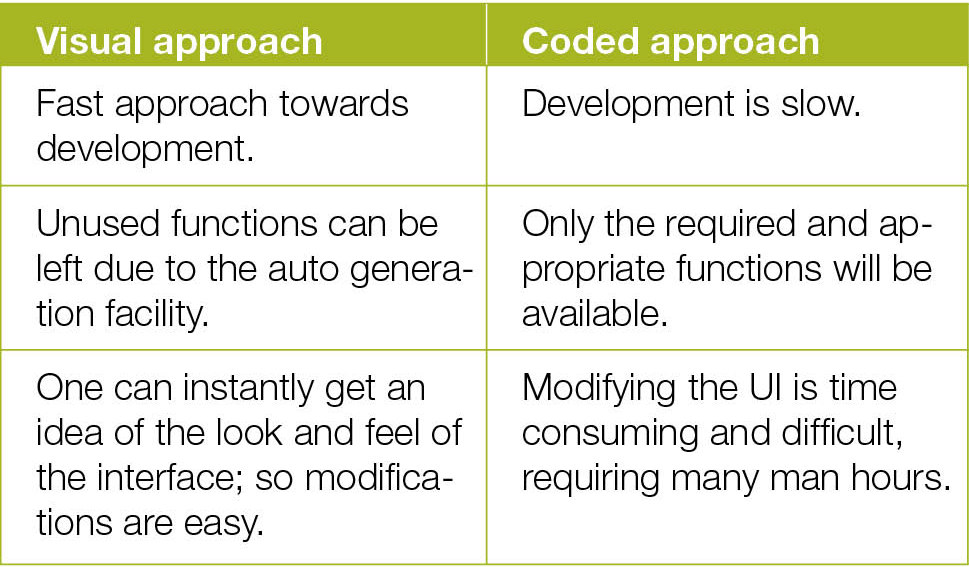 | Visual approach | Coded approach |
|---|---|
| Fast approach towards development. | Development is slow. |
| Unused functions can be left due to the auto generation facility. | Only the required and appropriate functions will be available. |
| One can instantly get an idea of the look and feel of the interface; so modifications are easy. | Modifying the UI is time consuming and difficult, requiring many man hours. |